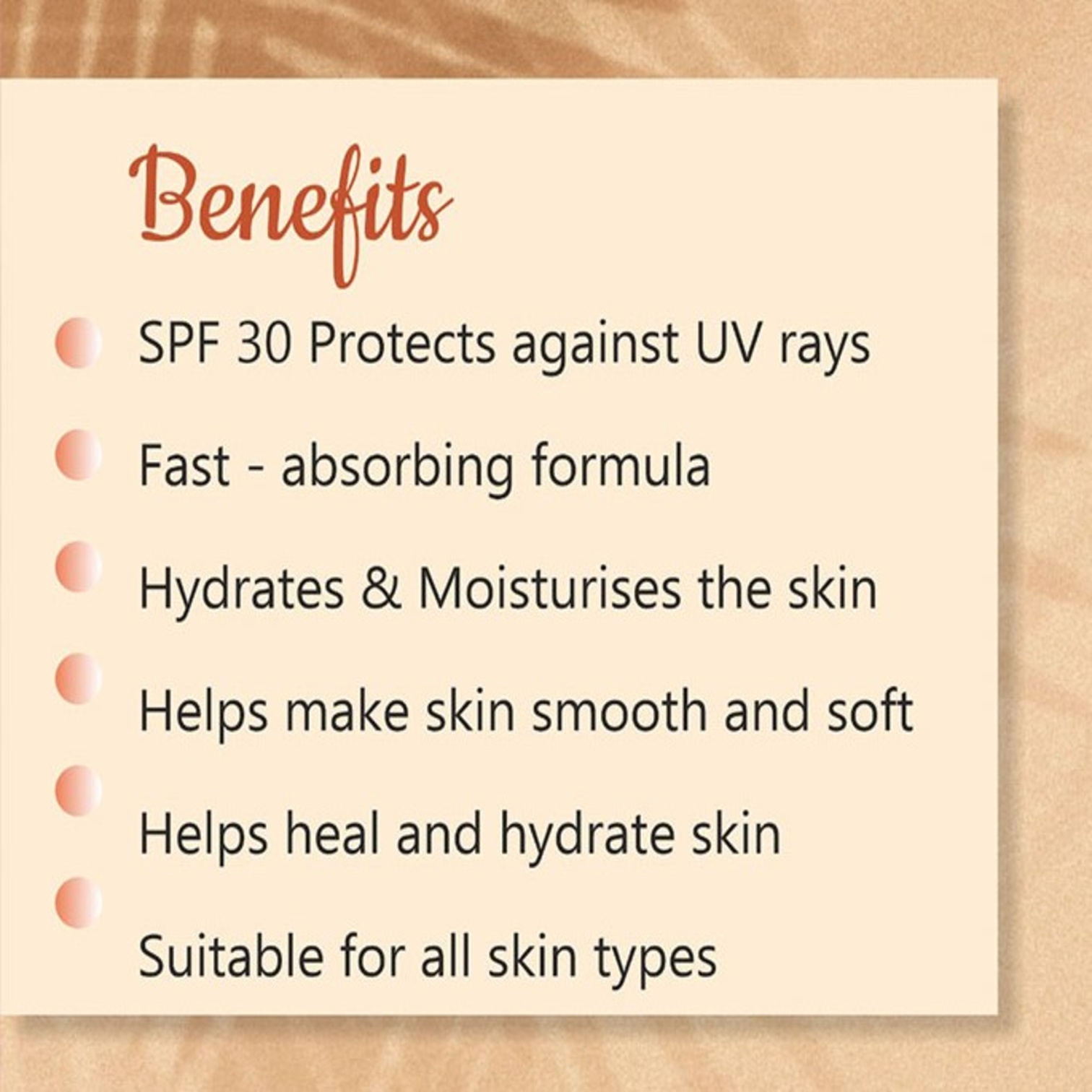 Benefits

SPF 30 Protects against UV rays

Fast - absorbing formula

Hydrates & Moisturises the skin

Helps make skin smooth and soft

Helps heal and hydrate skin

Suitable for all skin types